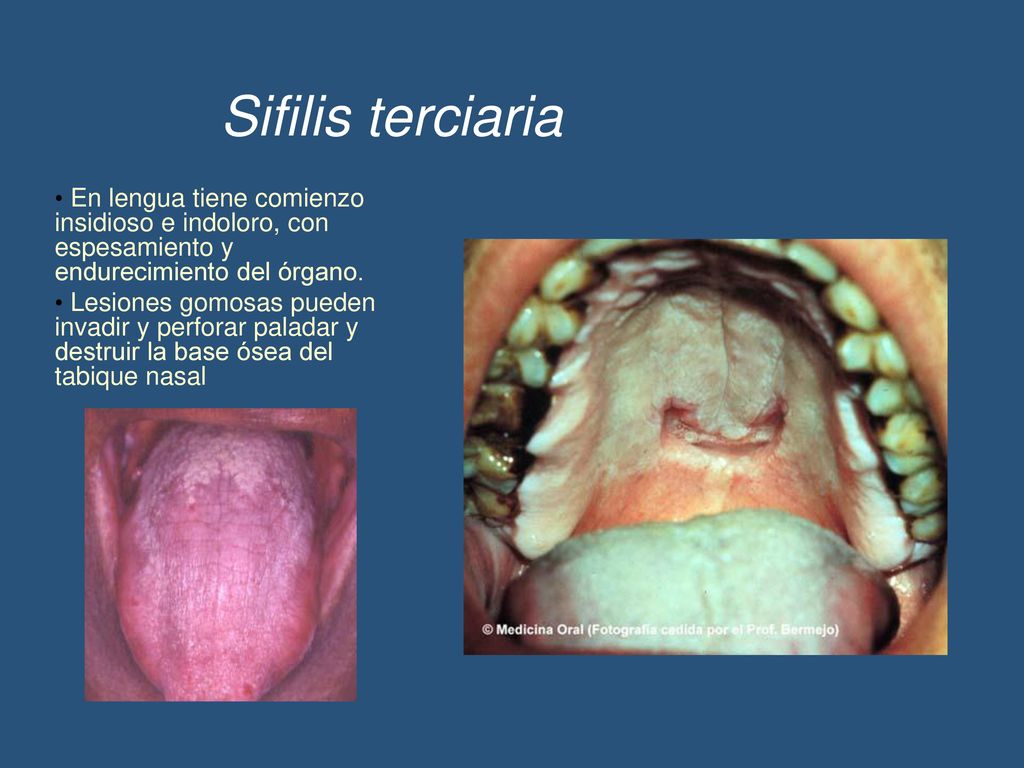 Sifilis terciaria

• En lengua tiene comienzo insidioso e indoloro, con espesamiento y endurecimiento del órgano.

• Lesiones gomosas pueden invadir y perforar paladar y destruir la base ósea del tabique nasal

© Medicina Oral (Fotografía cedida por el Prof. Bermejo)